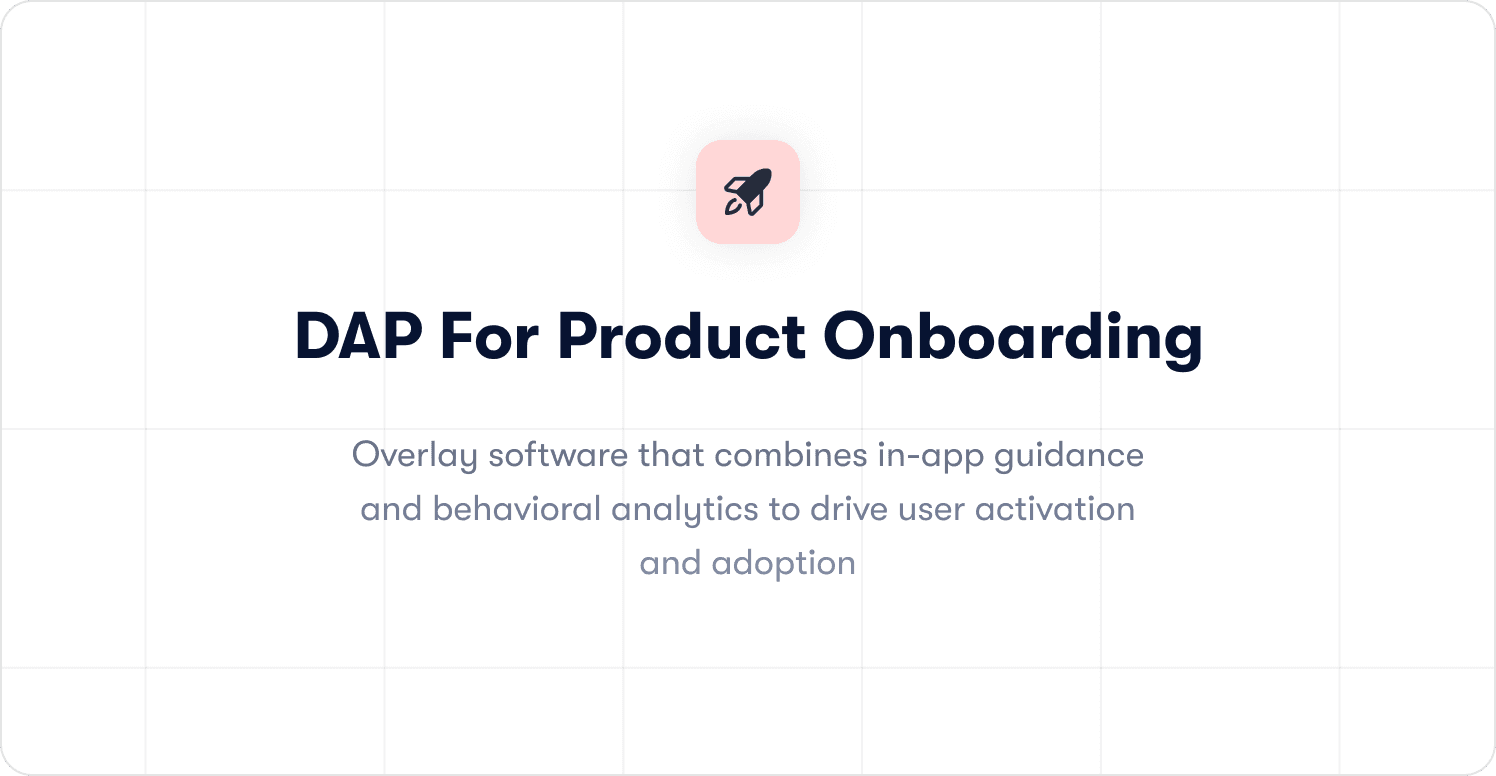 DAP For Product Onboarding

Overlay software that combines in-app guidance and behavioral analytics to drive user activation and adoption